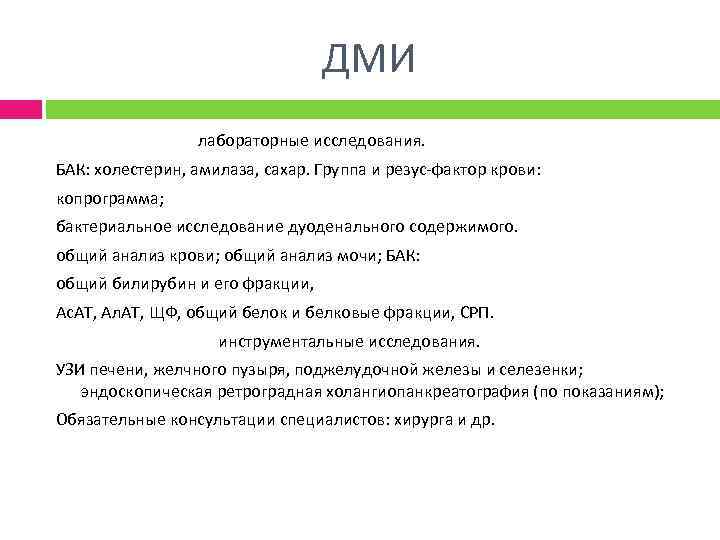 ДМИ

лабораторные исследования.

БАК: холестерин, амилаза, сахар. Группа и резус-фактор крови:

копрограмма;

бактериальное исследование дуоденального содержимого.

общий анализ крови; общий анализ мочи; БАК:

общий билирубин и его фракции,

АсАТ, АлАТ, ЩФ, общий белок и белковые фракции, СРП.

инструментальные исследования.

УЗИ печени, желчного пузыря, поджелудочной железы и селезенки; эндоскопическая ретроградная холангиопанкреатография (по показаниям);

Обязательные консультации специалистов: хирурга и др.